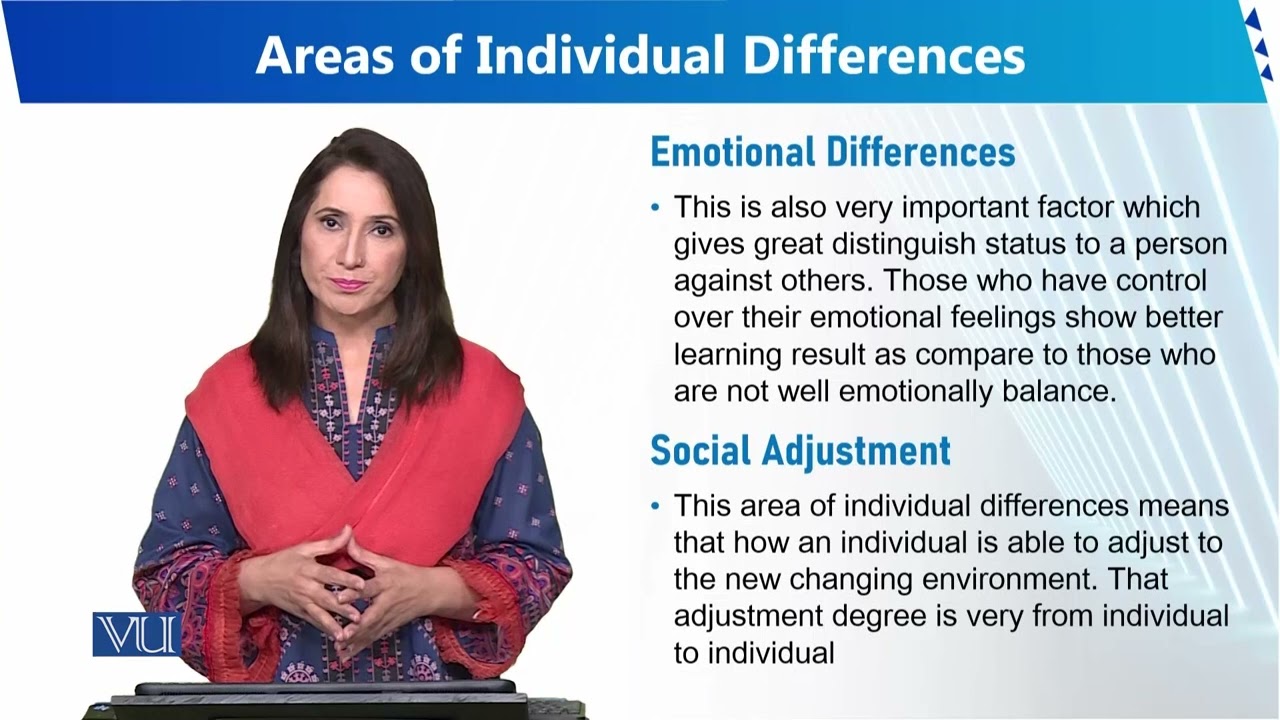 Areas of Individual Differences

Emotional Differences

• This is also very important factor which gives great distinguish status to a person against others. Those who have control over their emotional feelings show better learning result as compare to those who are not well emotionally balance.

Social Adjustment

• This area of individual differences means that how an individual is able to adjust to the new changing environment. That adjustment degree is very from individual to individual

VU